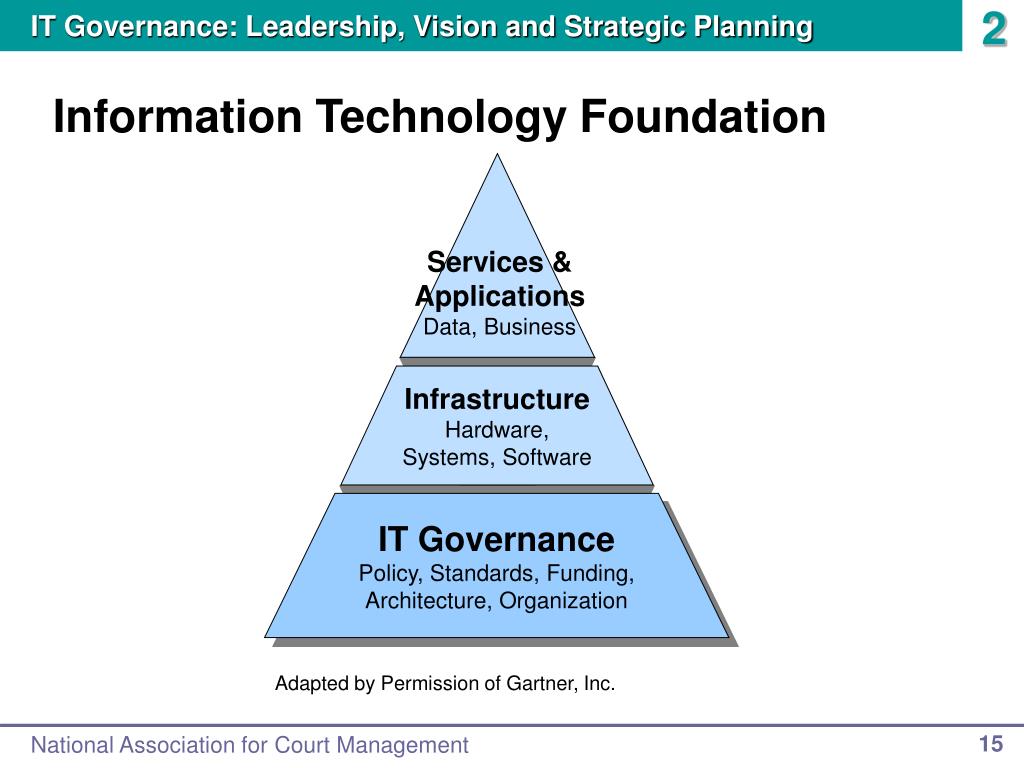 IT Governance: Leadership, Vision and Strategic Planning

2

Information Technology Foundation

Services & Applications
Data, Business

Infrastructure
Hardware, Systems, Software

IT Governance
Policy, Standards, Funding, Architecture, Organization

Adapted by Permission of Gartner, Inc.

National Association for Court Management

15